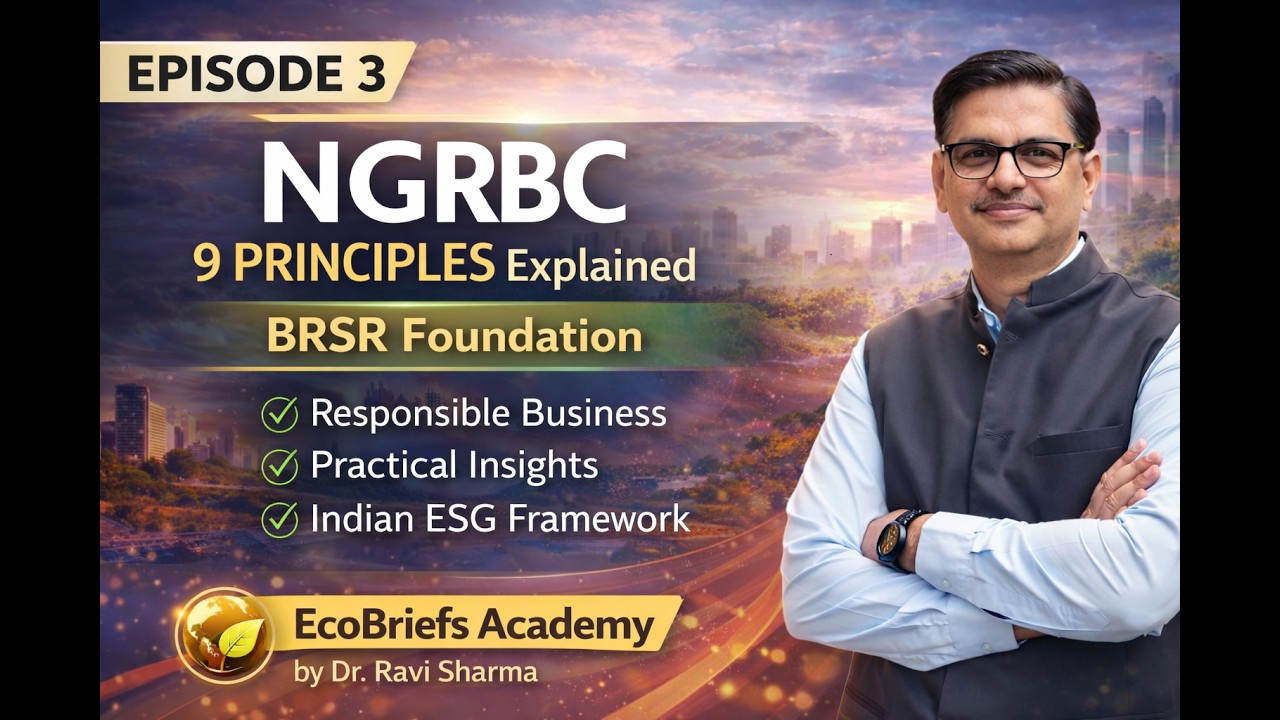 EPISODE 3

NGRBC

9 PRINCIPLES Explained

BRSR Foundation

Responsible Business
Practical Insights
Indian ESG Framework

EcoBriefs Academy
by Dr. Ravi Sharma